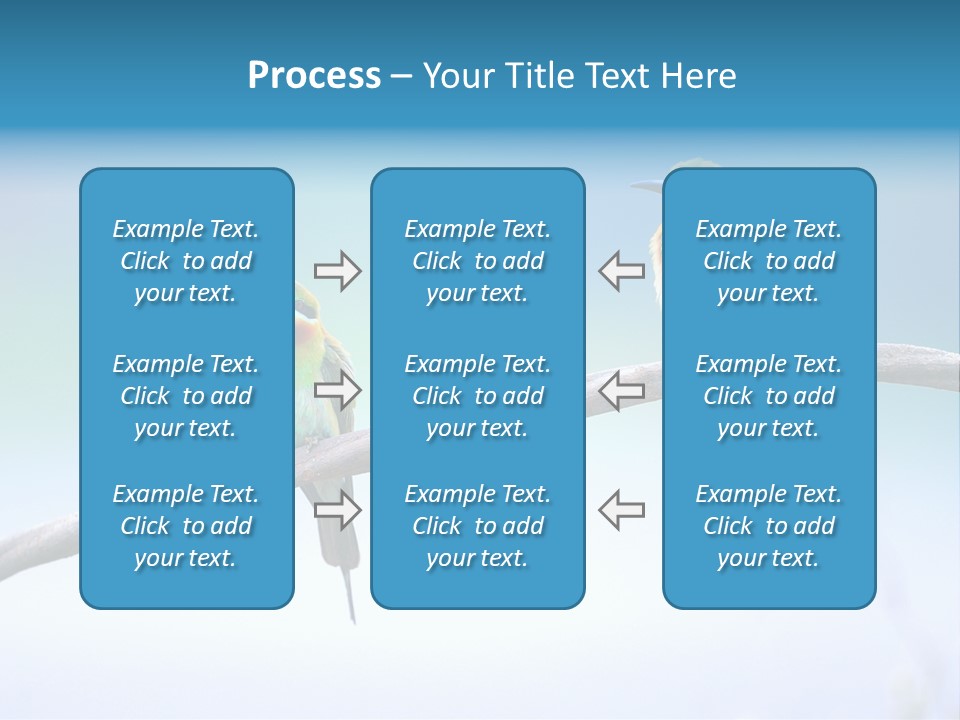 Process – Your Title Text Here

Example Text. Click to add your text.

Example Text. Click to add your text.

Example Text. Click to add your text.

Example Text. Click to add your text.

Example Text. Click to add your text.

Example Text. Click to add your text.

Example Text. Click to add your text.

Example Text. Click to add your text.

Example Text. Click to add your text.